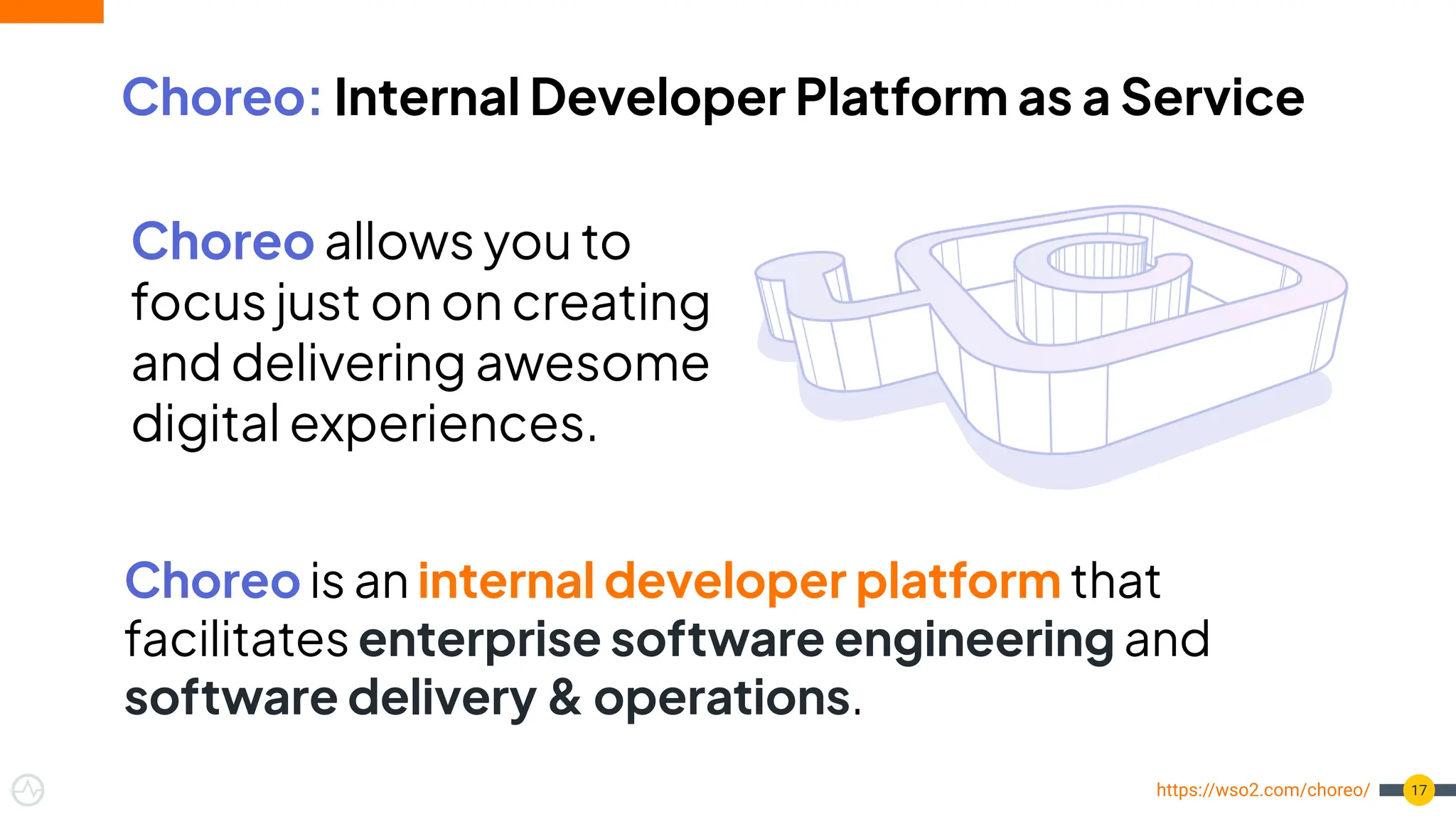 Choreo: Internal Developer Platform as a Service

Choreo allows you to focus just on on creating and delivering awesome digital experiences.

Choreo is an internal developer platform that facilitates enterprise software engineering and software delivery & operations.

https://wso2.com/choreo/ 17